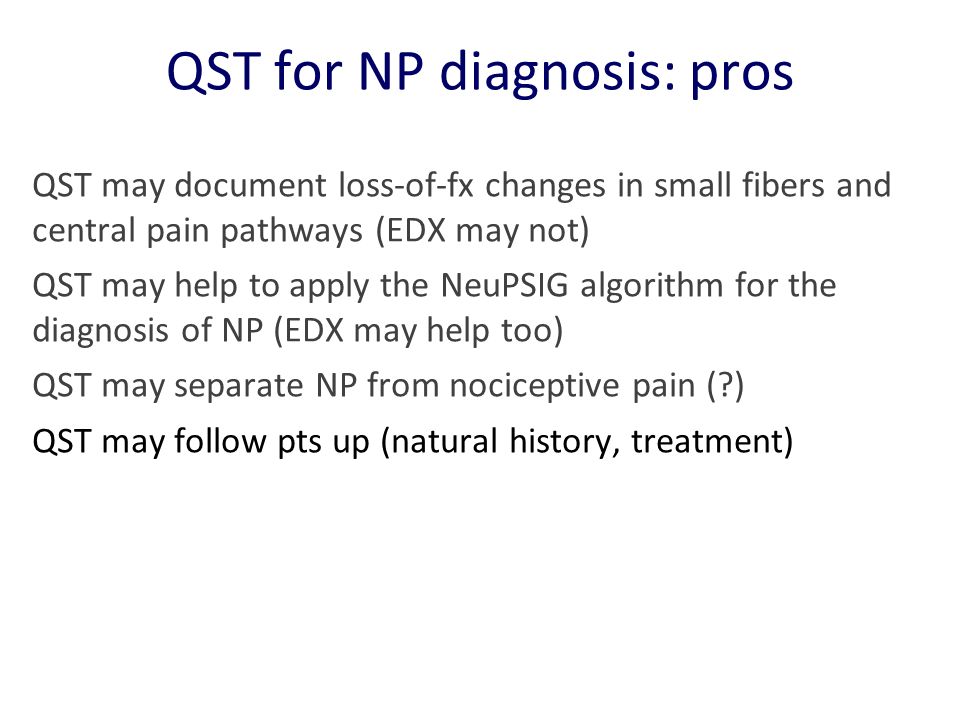 QST for NP diagnosis: pros

QST may document loss-of-fx changes in small fibers and central pain pathways (EDX may not)

QST may help to apply the NeuPSIG algorithm for the diagnosis of NP (EDX may help too)

QST may separate NP from nociceptive pain (?)

QST may follow pts up (natural history, treatment)